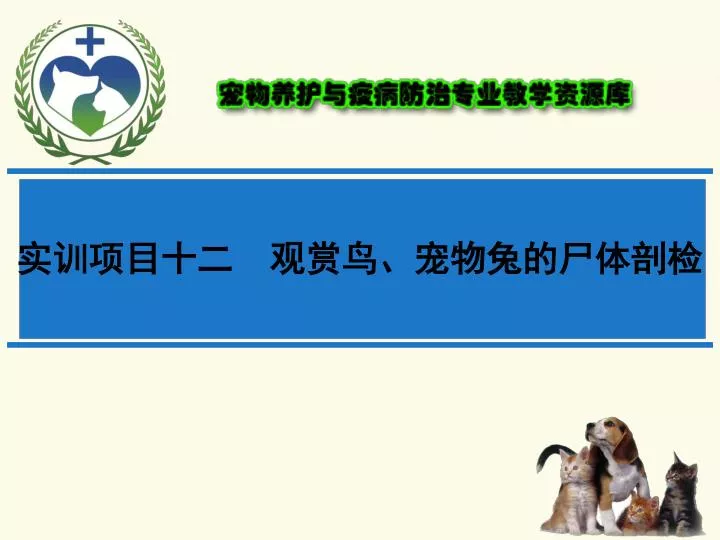 宠物养护与疫病防治专业教学资源库

实训项目十二　观赏鸟、宠物兔的尸体剖检